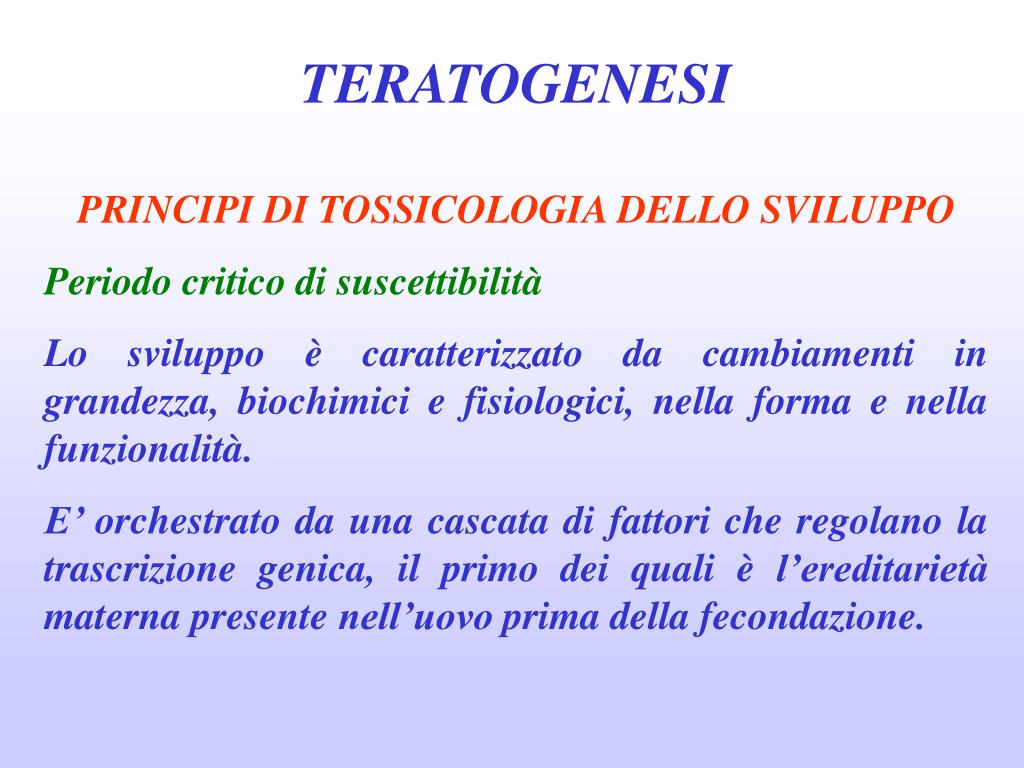 TERATOGENESI

PRINCIPI DI TOSSICOLOGIA DELLO SVILUPPO

Periodo critico di suscettibilità

Lo sviluppo è caratterizzato da cambiamenti in grandezza, biochimici e fisiologici, nella forma e nella funzionalità.

E’ orchestrato da una cascata di fattori che regolano la trascrizione genica, il primo dei quali è l’ereditarietà materna presente nell’uovo prima della fecondazione.